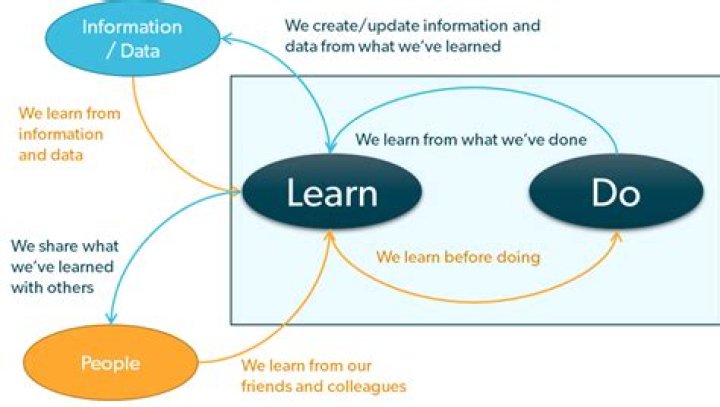 Information / Data

We create/update information and data from what we've learned

We learn from information and data

We learn from what we've done

Learn

Do

We share what we've learned with others

We learn before doing

People

We learn from our friends and colleagues